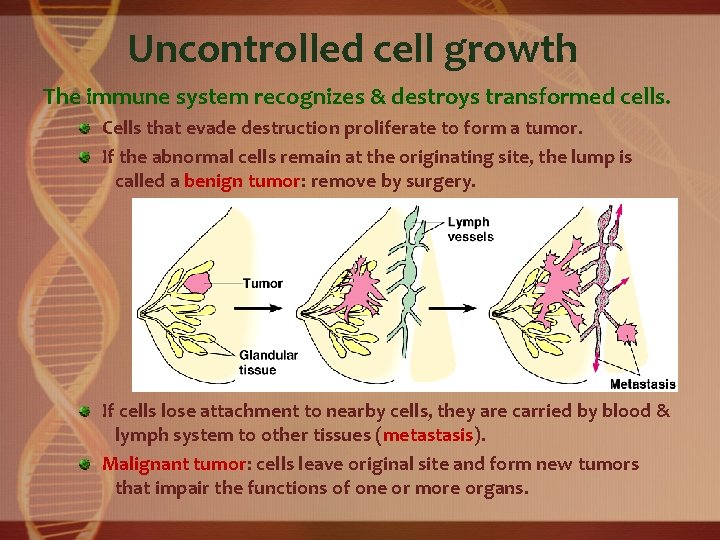 Uncontrolled cell growth

The immune system recognizes & destroys transformed cells.

Cells that evade destruction proliferate to form a tumor.

If the abnormal cells remain at the originating site, the lump is called a benign tumor: remove by surgery.

Tumor

Glandular tissue

Lymph vessels

Metastasis

If cells lose attachment to nearby cells, they are carried by blood & lymph system to other tissues (metastasis).

Malignant tumor: cells leave original site and form new tumors that impair the functions of one or more organs.